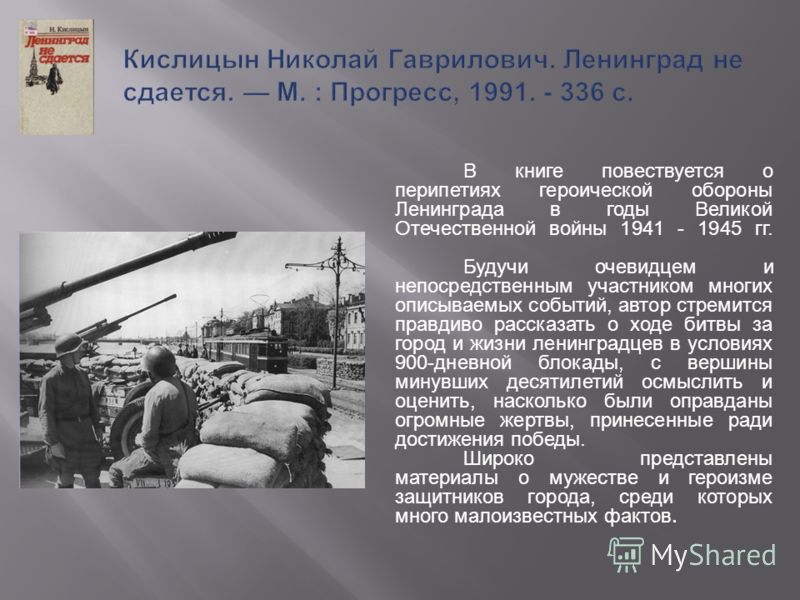 Н. Кислицын
Ленинград не сдается

Кислицын Николай Гаврилович. Ленинград не сдается. — М. : Прогресс, 1991. - 336 с.

В книге повествуется о перипетиях героической обороны Ленинграда в годы Великой Отечественной войны 1941 - 1945 гг.

Будучи очевидцем и непосредственным участником многих описываемых событий, автор стремится правдиво рассказать о ходе битвы за город и жизни ленинградцев в условиях 900-дневной блокады, с вершины минувших десятилетий осмыслить и оценить, насколько были оправданы огромные жертвы, принесенные ради достижения победы.

Широко представлены материалы о мужестве и героизме защитников города, среди которых много малоизвестных фактов.

MyShared